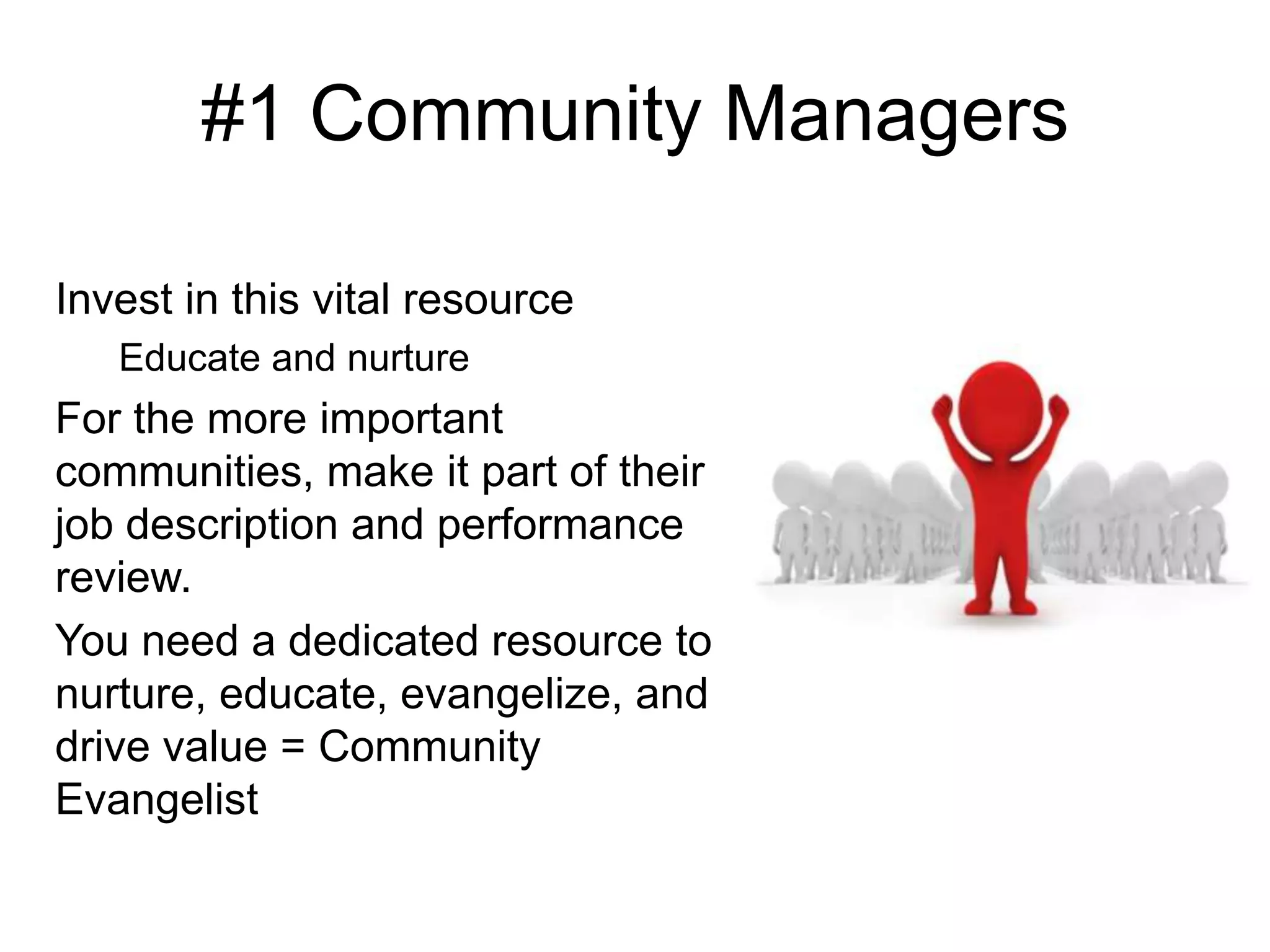 #1 Community Managers

Invest in this vital resource

Educate and nurture

For the more important communities, make it part of their job description and performance review.

You need a dedicated resource to nurture, educate, evangelize, and drive value = Community Evangelist